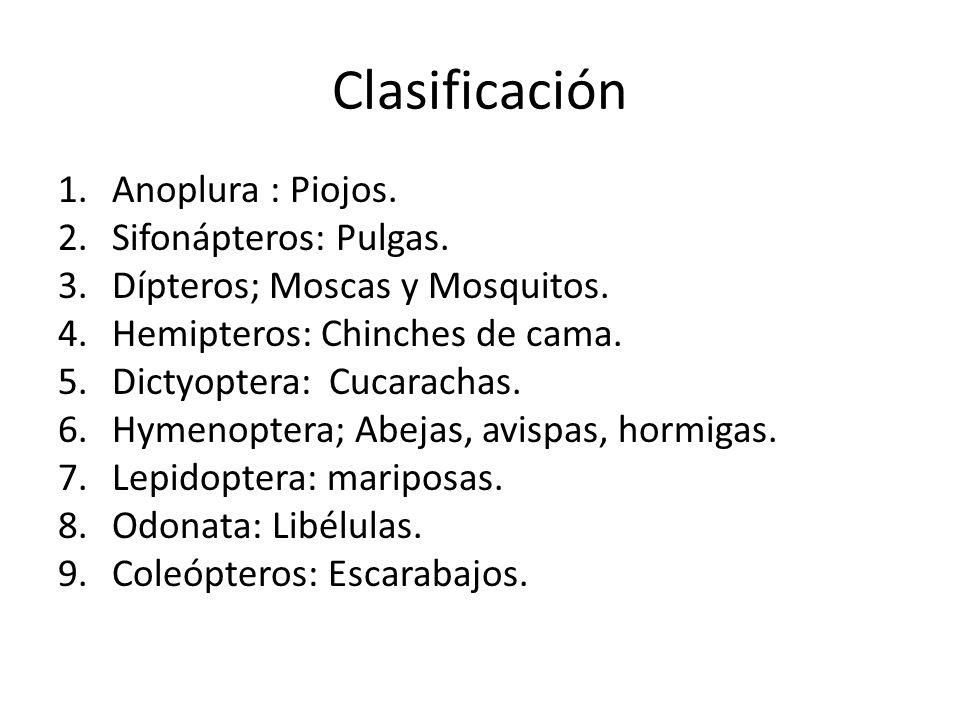 Clasificación

1. Anoplura : Piojos.
2. Sifonápteros: Pulgas.
3. Dípteros; Moscas y Mosquitos.
4. Hemipteros: Chinches de cama.
5. Dictyoptera:  Cucarachas.
6. Hymenoptera; Abejas, avispas, hormigas.
7. Lepidoptera: mariposas.
8. Odonata: Libélulas.
9. Coleópteros: Escarabajos.